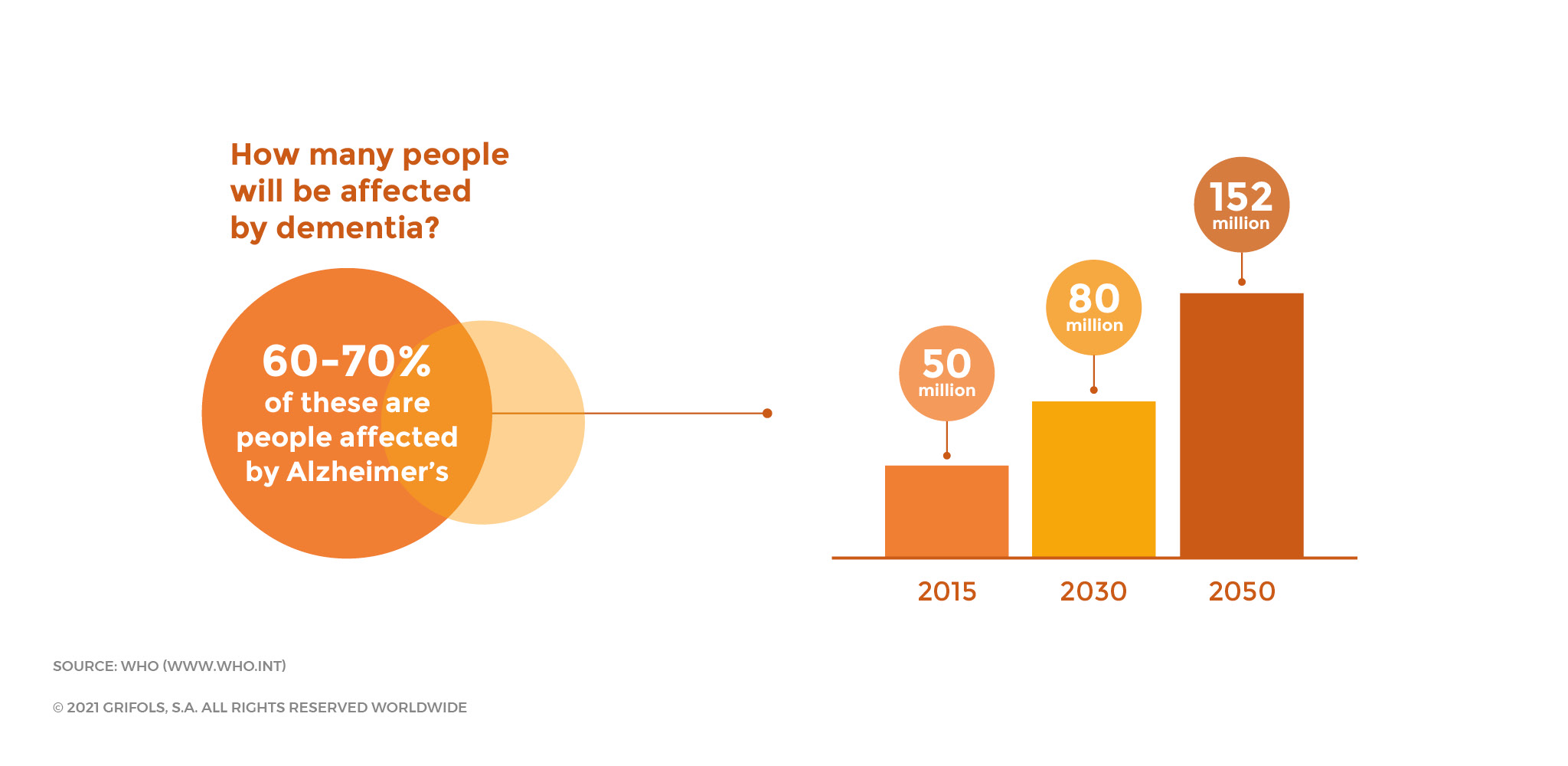 How many people will be affected by dementia?

60-70%
of these are people affected by Alzheimer's

50
million

80
million

152
million

2015

2030

2050

SOURCE: WHO (WWW.WHO.INT)

© 2021 GRIFOLS, S.A. ALL RIGHTS RESERVED WORLDWIDE